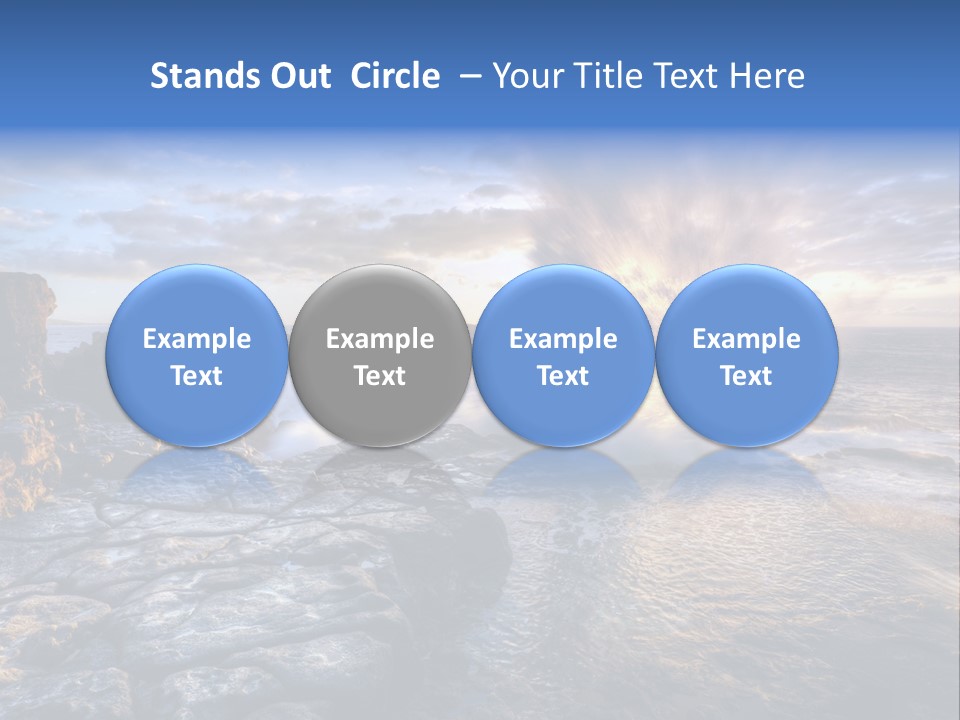 Stands Out Circle – Your Title Text Here

Example Text

Example Text

Example Text

Example Text